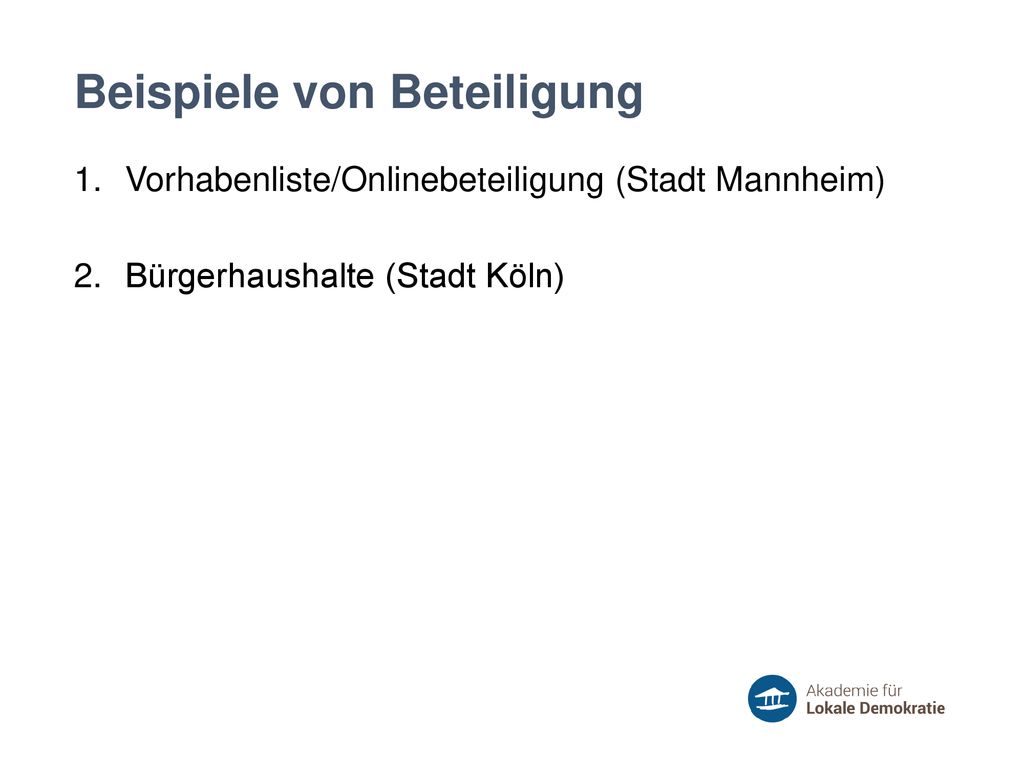 Beispiele von Beteiligung

1. Vorhabenliste/Onlinebeteiligung (Stadt Mannheim)

2. Bürgerhaushalte (Stadt Köln)

Akademie für
Lokale Demokratie